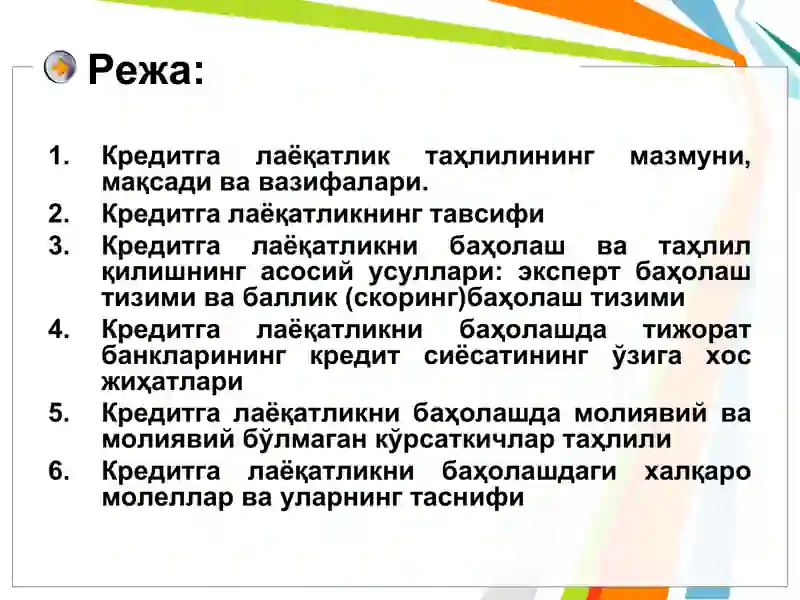 Режа:

1. Кредитга лаёқатлик таҳлилининг мазмуни, мақсади ва вазифалари.
2. Кредитга лаёқатликнинг тавсифи
3. Кредитга лаёқатликни баҳолаш ва таҳлил қилишнинг асосий усуллари: эксперт баҳолаш тизими ва баллик (скоринг)баҳолаш тизими
4. Кредитга лаёқатликни баҳолашда тижорат банкларининг кредит сиёсатининг ўзига хос жиҳатлари
5. Кредитга лаёқатликни баҳолашда молиявий ва молиявий бўлмаган кўрсаткичлар таҳлили
6. Кредитга лаёқатликни баҳолашдаги халқаро молеллар ва уларнинг таснифи